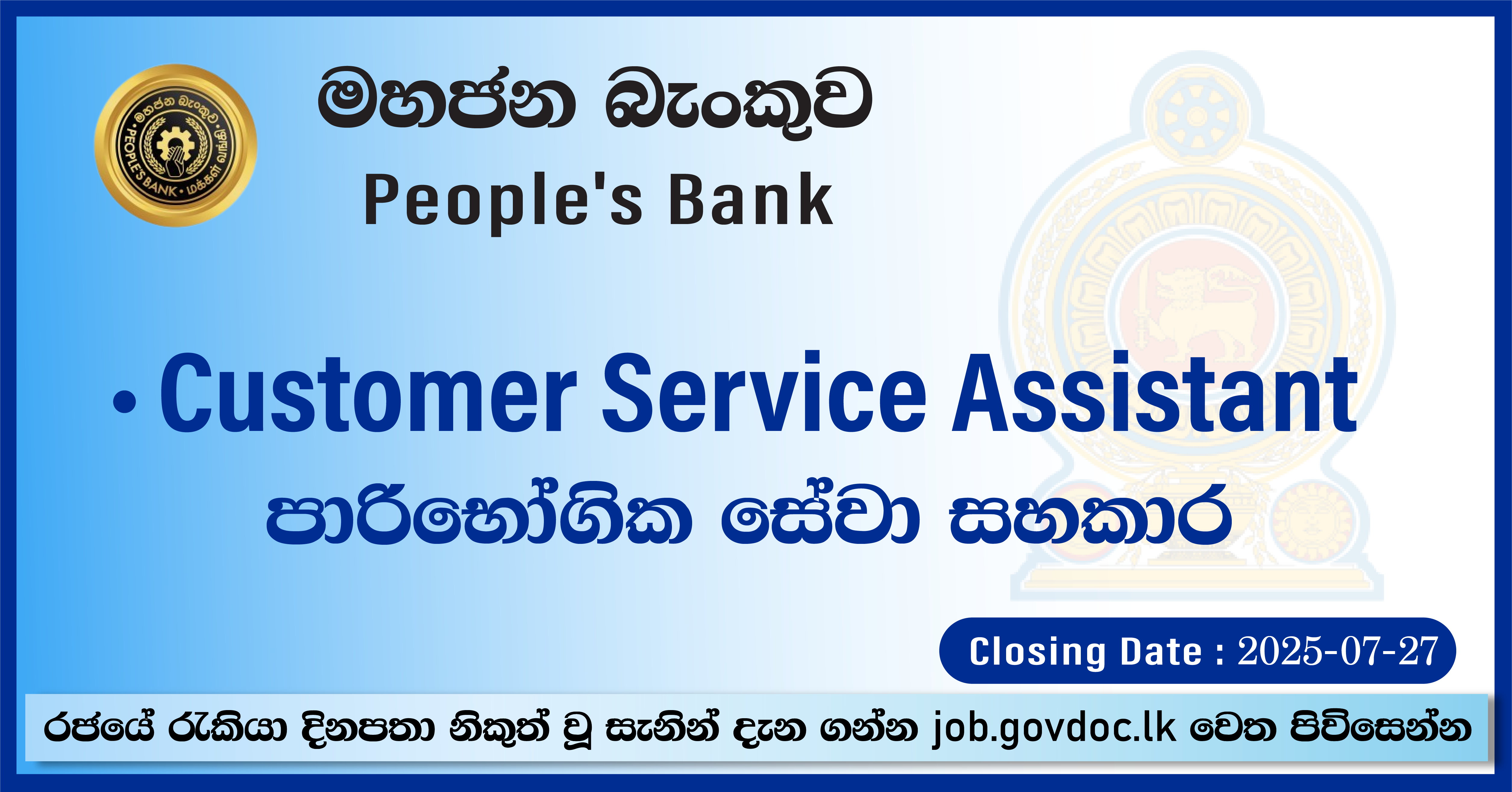 මහජන බැංකුව • PEOPLE'S BANK • மக்கள் வங்கி

මහජන බැංකුව
People's Bank

• Customer Service Assistant
පාරිභෝගික සේවා සහකාර

Closing Date : 2025-07-27

රජයේ රැකියා දිනපතා නිකුත් වූ සැනින් දැන ගන්න job.govdoc.lk වෙත පිවිසෙන්න